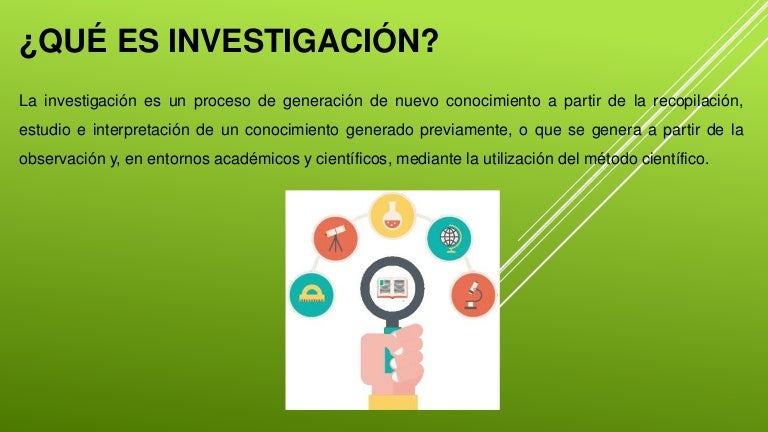 ¿QUÉ ES INVESTIGACIÓN?

La investigación es un proceso de generación de nuevo conocimiento a partir de la recopilación, estudio e interpretación de un conocimiento generado previamente, o que se genera a partir de la observación y, en entornos académicos y científicos, mediante la utilización del método científico.